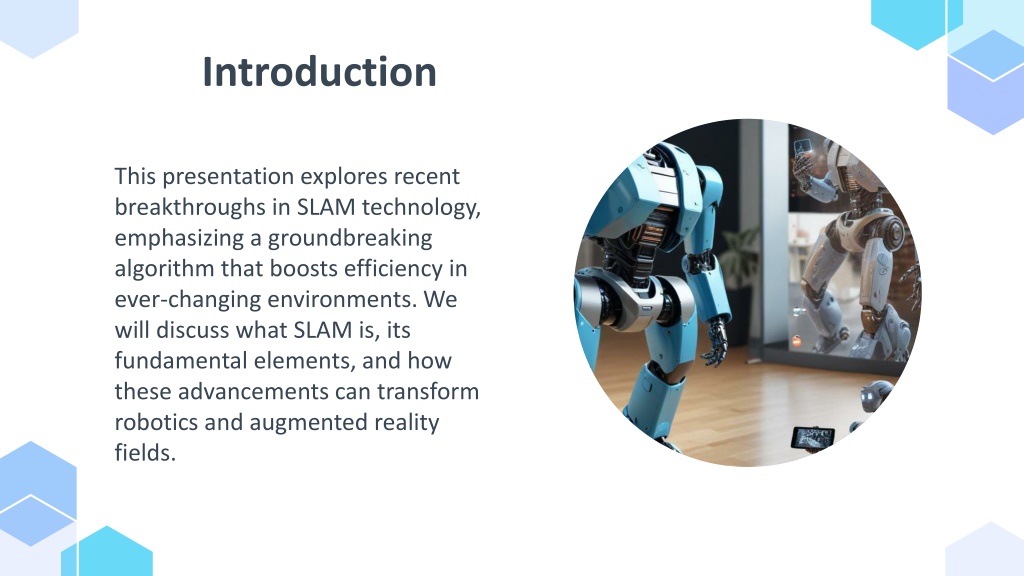 Introduction

This presentation explores recent breakthroughs in SLAM technology, emphasizing a groundbreaking algorithm that boosts efficiency in ever-changing environments. We will discuss what SLAM is, its fundamental elements, and how these advancements can transform robotics and augmented reality fields.